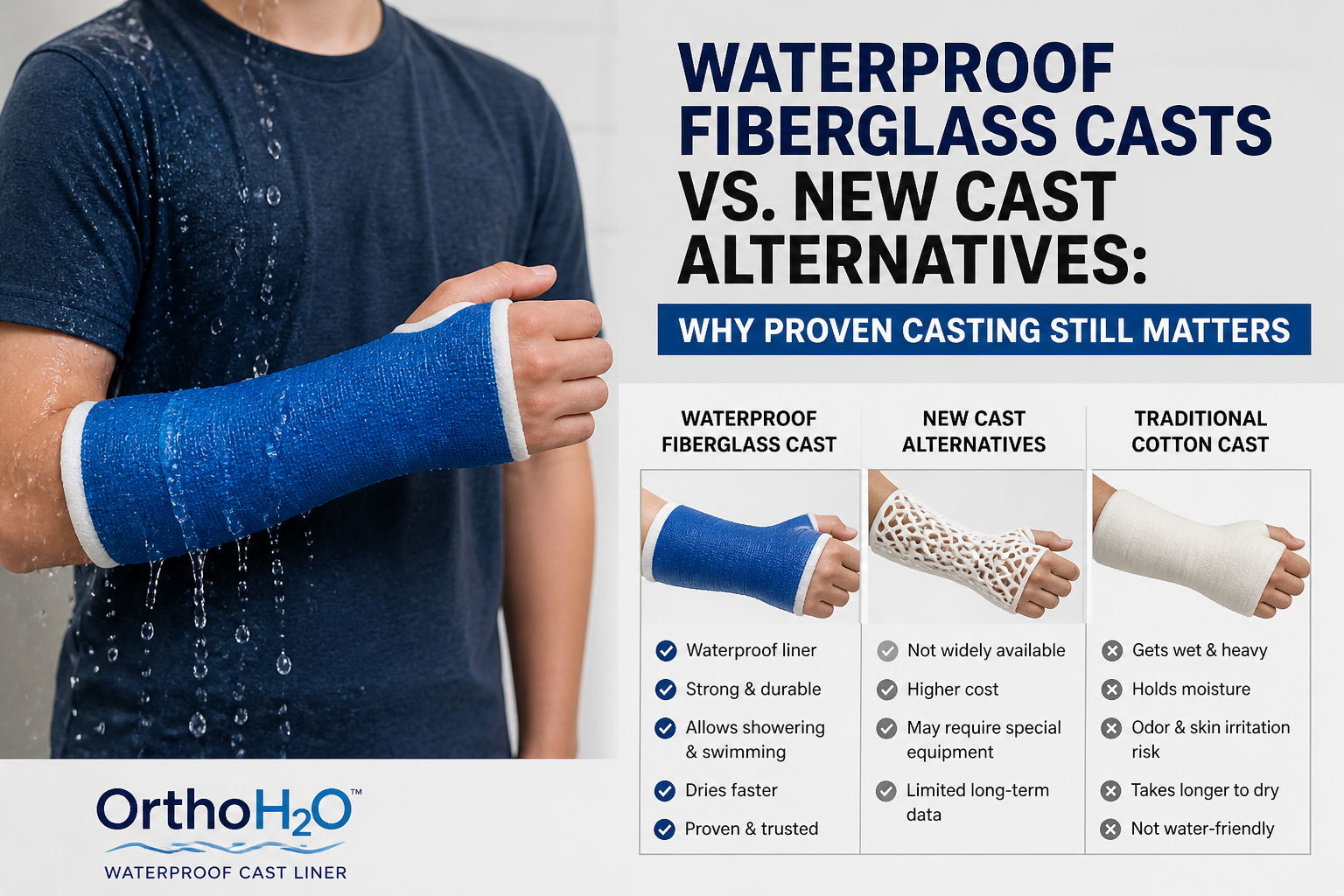 WATERPROOF FIBERGLASS CASTS VS. NEW CAST ALTERNATIVES:

WHY PROVEN CASTING STILL MATTERS

| WATERPROOF FIBERGLASS CAST | NEW CAST ALTERNATIVES | TRADITIONAL COTTON CAST |
|---|---|---|
| Waterproof liner | Not widely available | Gets wet & heavy |
| Strong & durable | Higher cost | Holds moisture |
| Allows showering & swimming | May require special equipment | Odor & skin irritation risk |
| Dries faster | Limited long-term data | Takes longer to dry |
| Proven & trusted | | Not water-friendly |

OrthoH$_2$O™
WATERPROOF CAST LINER